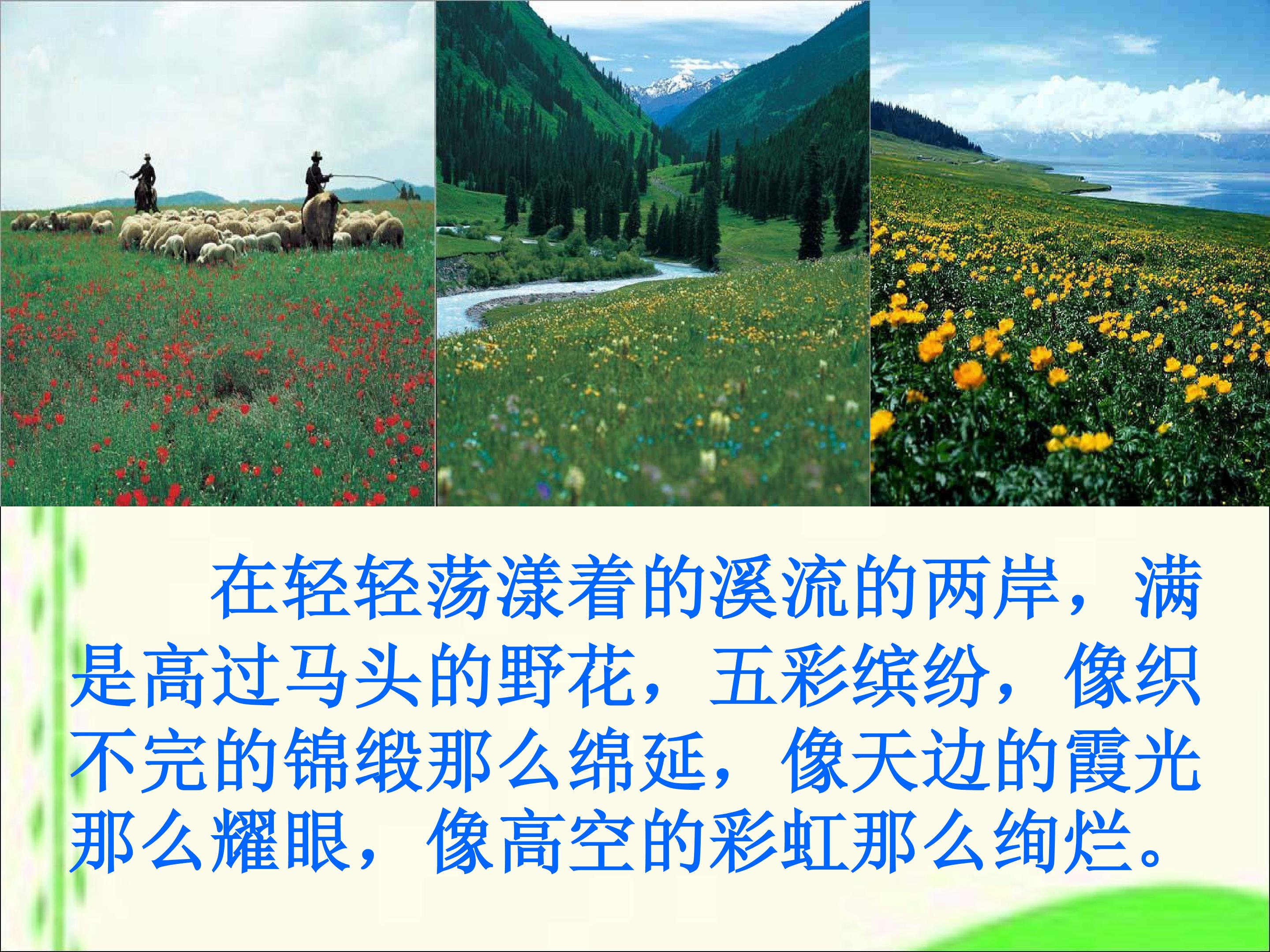 在轻轻荡漾着的溪流的两岸，满是高过马头的野花，五彩缤纷，像织不完的锦缎那么绵延，像天边的霞光那么耀眼，像高空的彩虹那么绚烂。